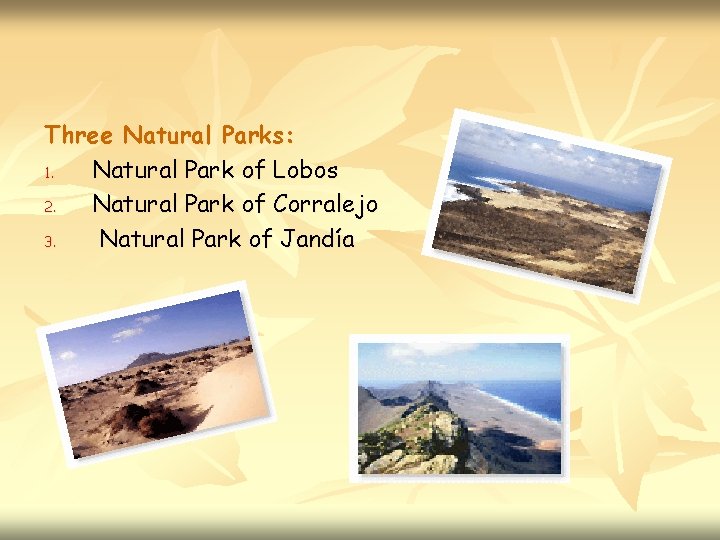 Three Natural Parks:

1. Natural Park of Lobos
2. Natural Park of Corralejo
3. Natural Park of Jandía